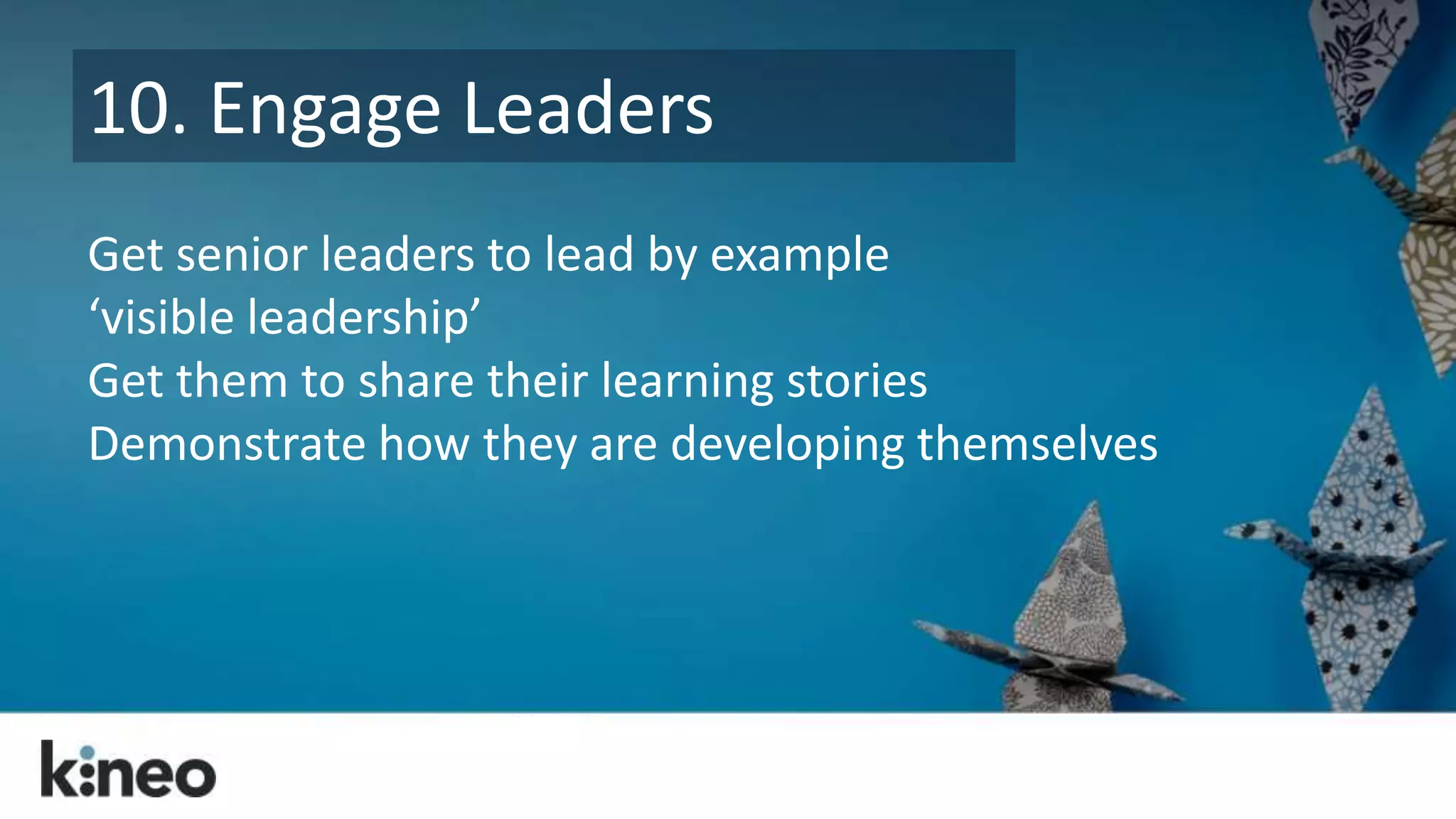 10. Engage Leaders

Get senior leaders to lead by example ‘visible leadership’

Get them to share their learning stories

Demonstrate how they are developing themselves

kineo